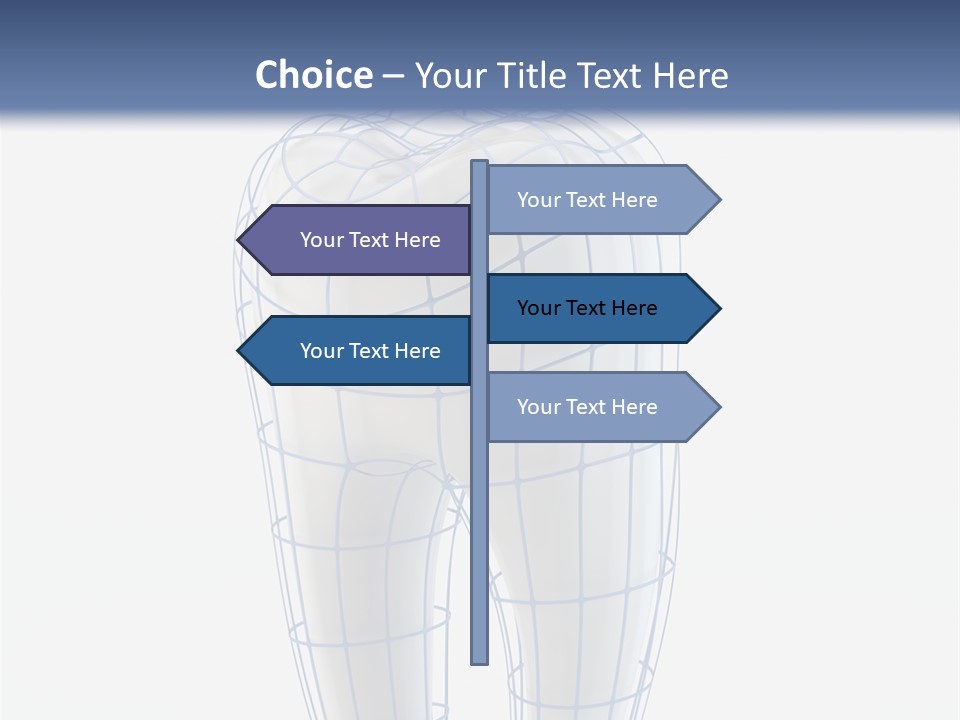 Choice – Your Title Text Here

Your Text Here

Your Text Here

Your Text Here

Your Text Here

Your Text Here